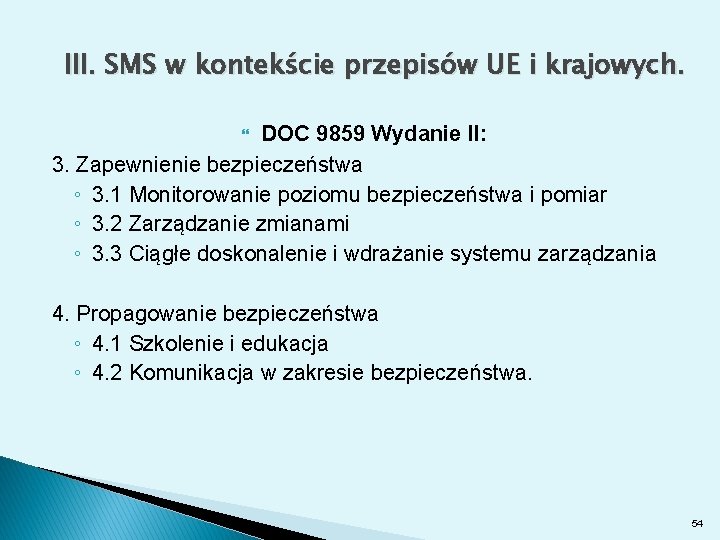 III. SMS w kontekście przepisów UE i krajowych.

DOC 9859 Wydanie II:

3. Zapewnienie bezpieczeństwa
◦ 3.1 Monitorowanie poziomu bezpieczeństwa i pomiar
◦ 3.2 Zarządzanie zmianami
◦ 3.3 Ciągłe doskonalenie i wdrażanie systemu zarządzania

4. Propagowanie bezpieczeństwa
◦ 4.1 Szkolenie i edukacja
◦ 4.2 Komunikacja w zakresie bezpieczeństwa.

54